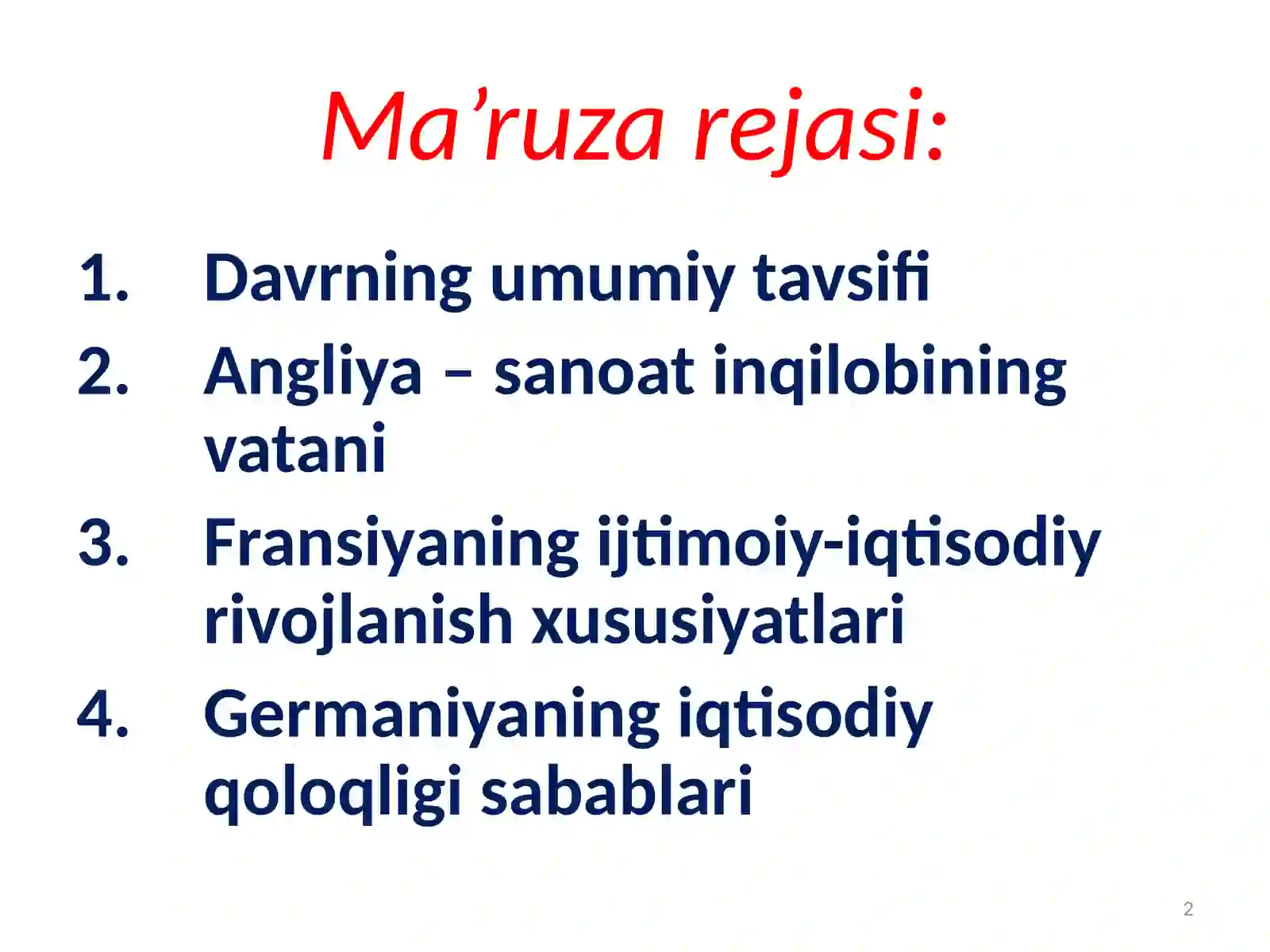 Ma’ruza rejasi:

1. Davrning umumiy tavsifi
2. Angliya – sanoat inqilobining vatani
3. Fransiyaning ijtimoiy-iqtisodiy rivojlanish xususiyatlari
4. Germaniyaning iqtisodiy qoloqligi sabablari

2